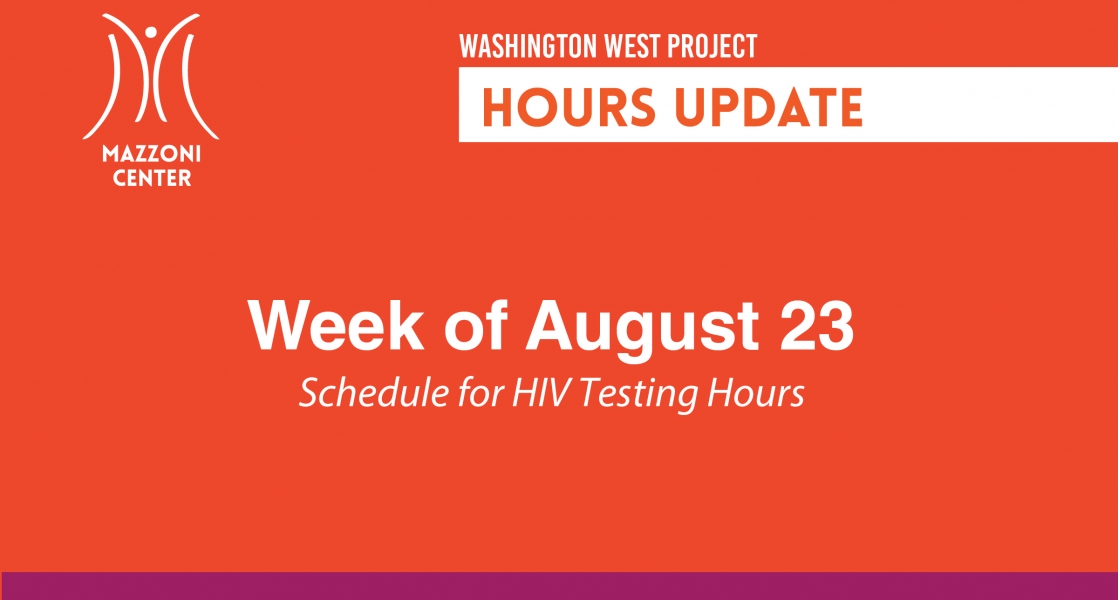 MAZZONI CENTER

WASHINGTON WEST PROJECT

HOURS UPDATE

Week of August 23

Schedule for HIV Testing Hours